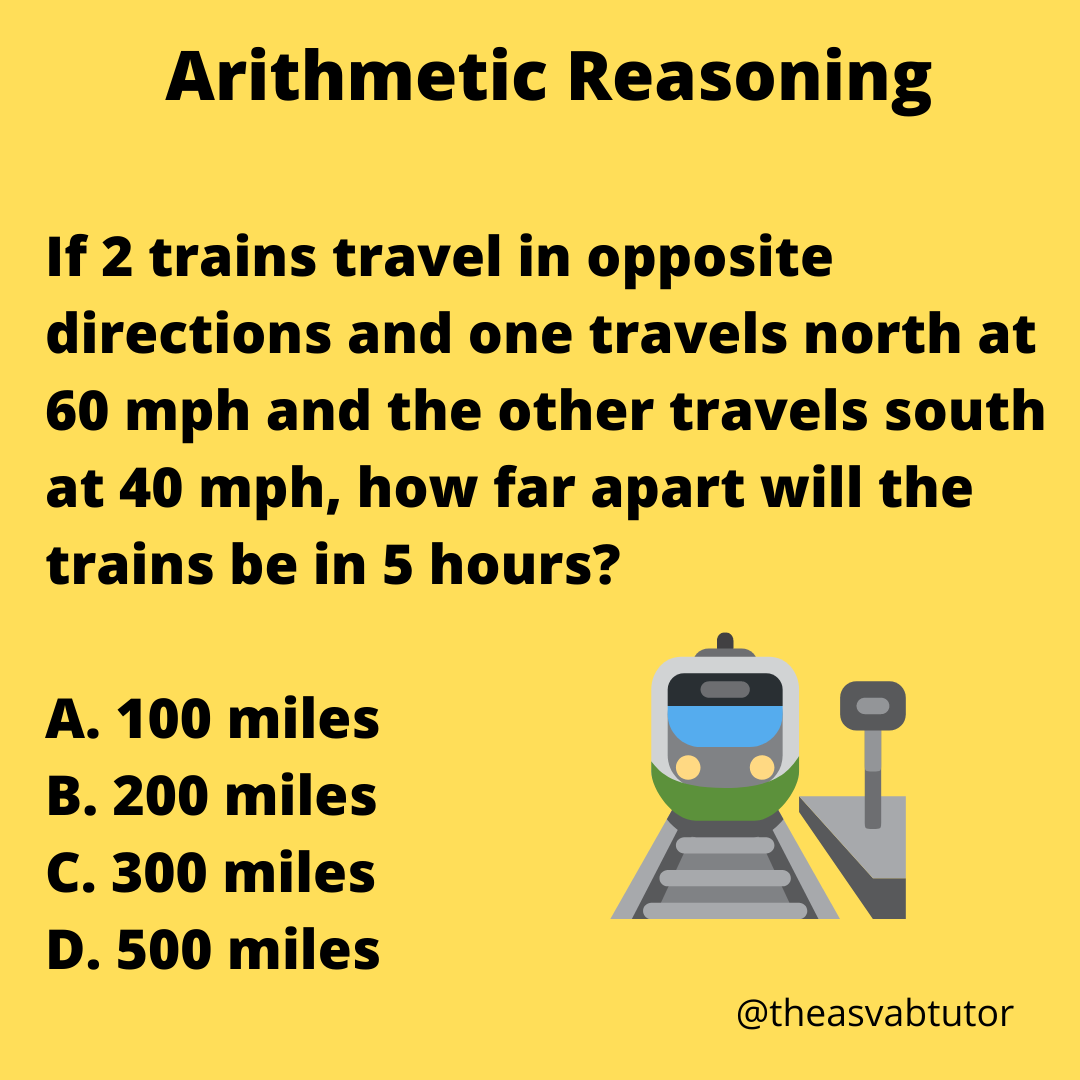 Arithmetic Reasoning

If 2 trains travel in opposite directions and one travels north at 60 mph and the other travels south at 40 mph, how far apart will the trains be in 5 hours?

A. 100 miles
B. 200 miles
C. 300 miles
D. 500 miles

@theasvabtutor